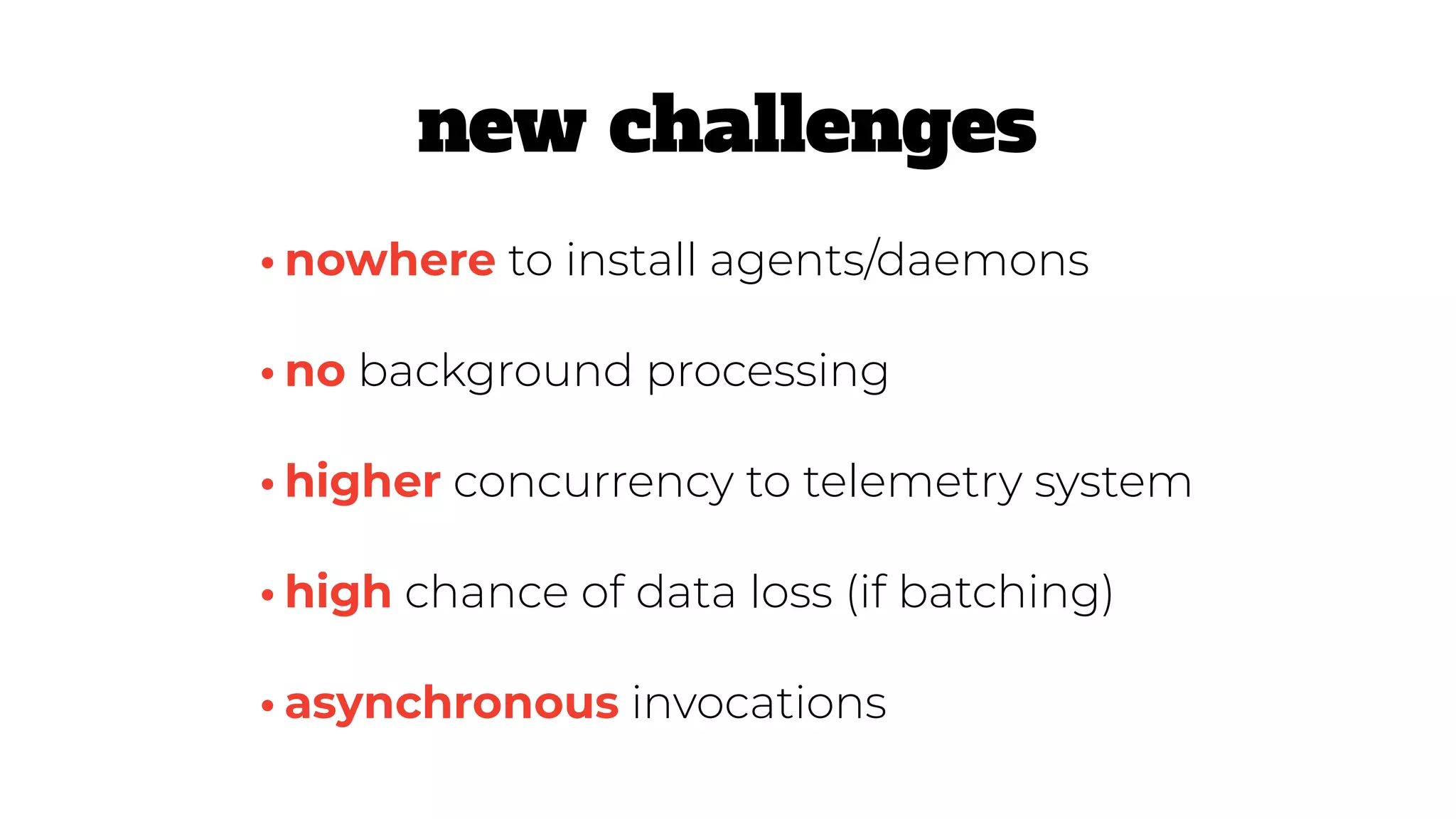 new challenges

• nowhere to install agents/daemons

• no background processing

• higher concurrency to telemetry system

• high chance of data loss (if batching)

• asynchronous invocations